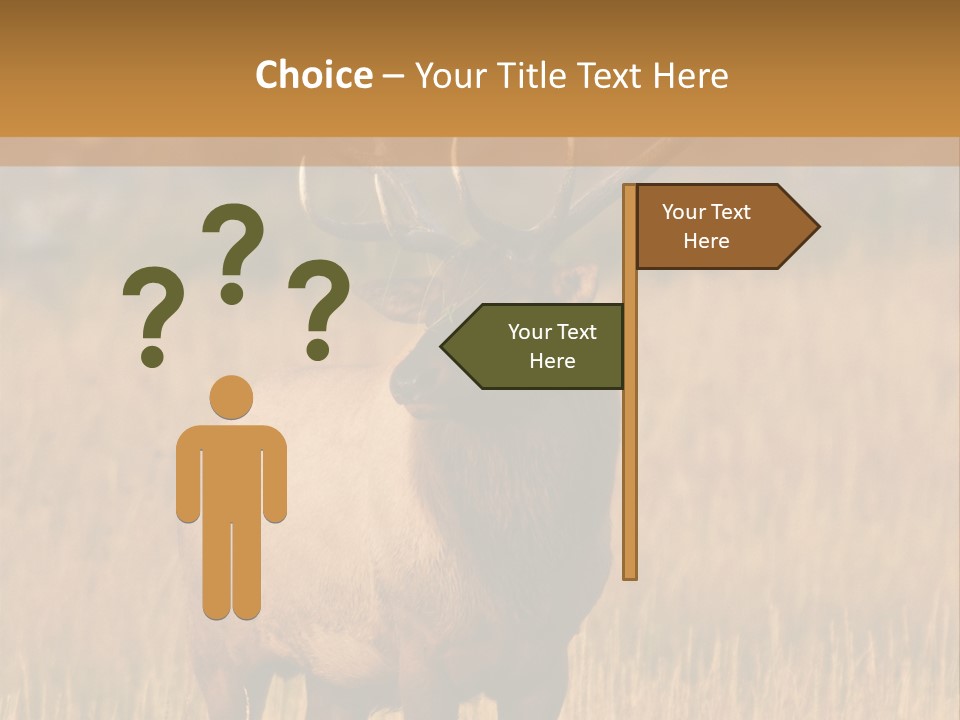 Choice – Your Title Text Here

? ? ?

Your Text Here

Your Text Here